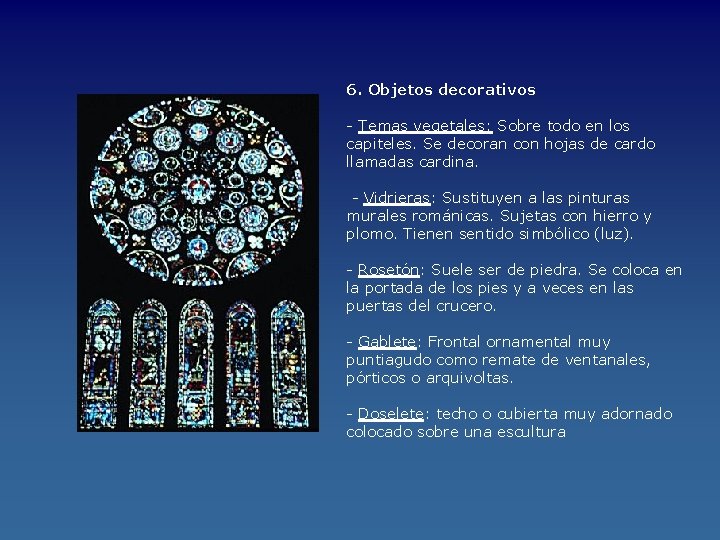 6. Objetos decorativos

- Temas vegetales: Sobre todo en los capiteles. Se decoran con hojas de cardo llamadas cardina.

- Vidrieras: Sustituyen a las pinturas murales románicas. Sujetas con hierro y plomo. Tienen sentido simbólico (luz).

- Rosetón: Suele ser de piedra. Se coloca en la portada de los pies y a veces en las puertas del crucero.

- Gablete: Frontal ornamental muy puntiagudo como remate de ventanales, pórticos o arquivoltas.

- Doselete: techo o cubierta muy adornado colocado sobre una escultura